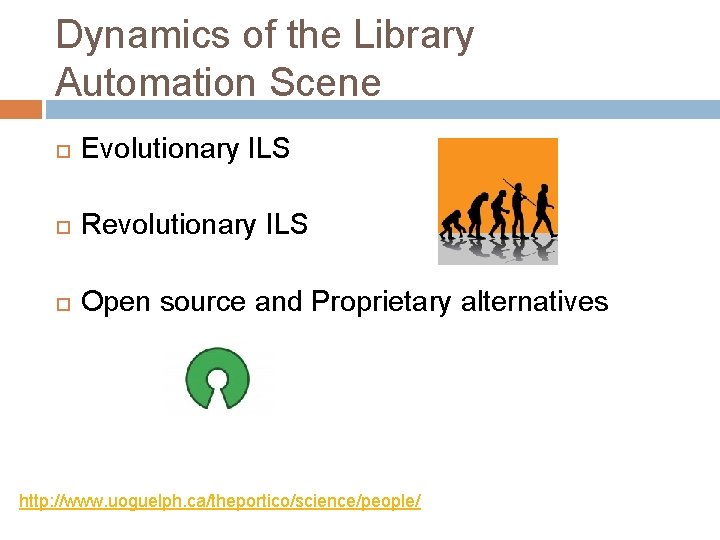 Dynamics of the Library Automation Scene

Evolutionary ILS

Revolutionary ILS

Open source and Proprietary alternatives

http://www.uoguelph.ca/theportico/science/people/